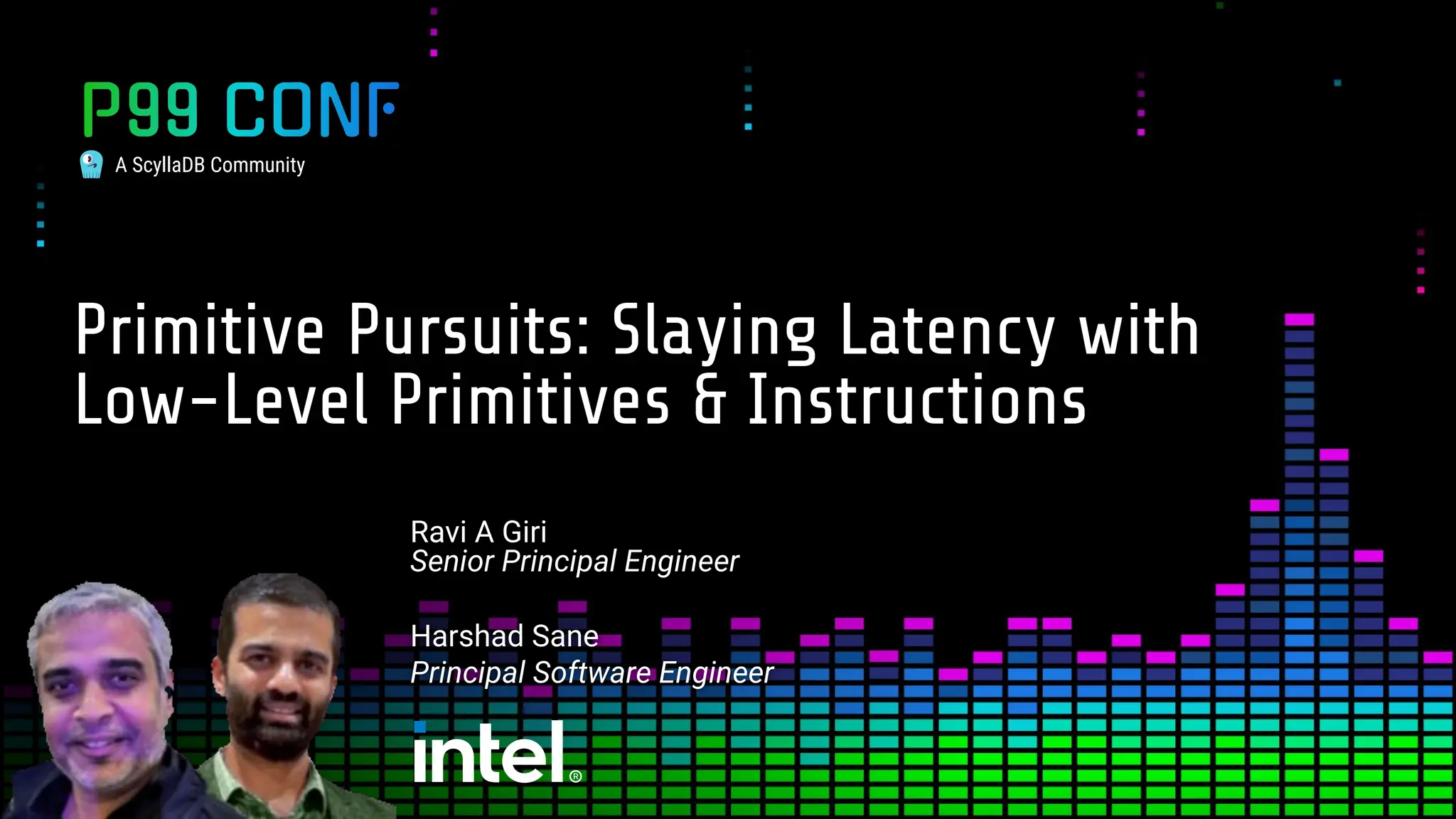 P99 CONF
A ScyllaDB Community

Primitive Pursuits: Slaying Latency with Low-Level Primitives & Instructions

Ravi A Giri
Senior Principal Engineer

Harshad Sane
Principal Software Engineer

intel®